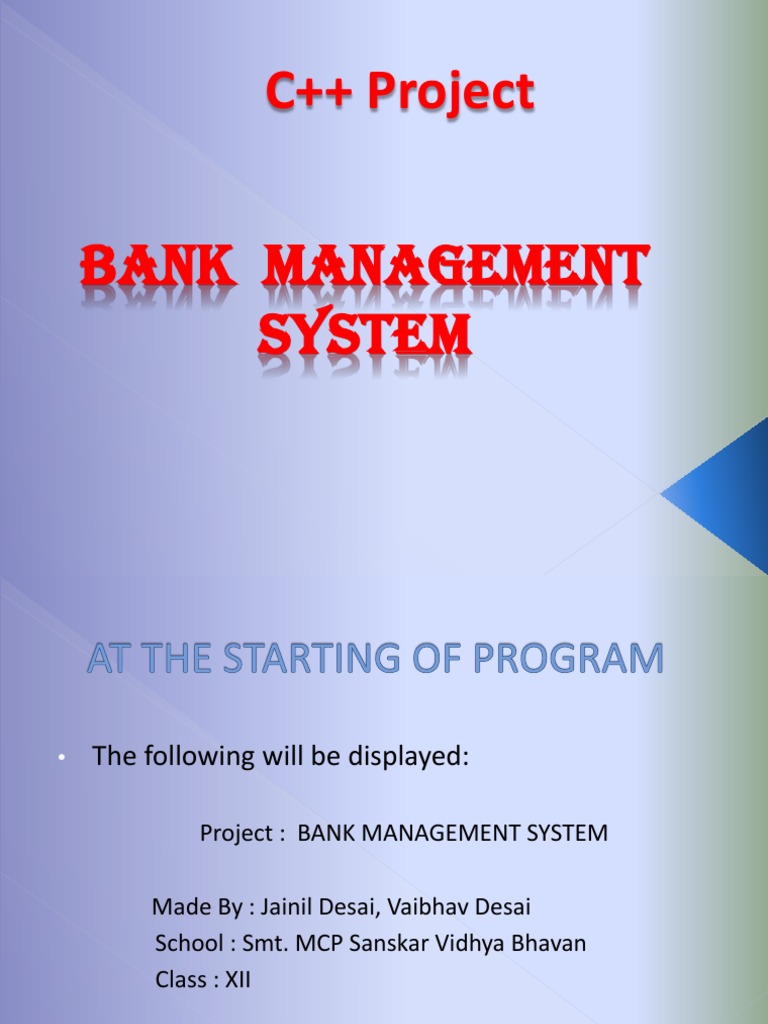 C++ Project

BANK MANAGEMENT SYSTEM

AT THE STARTING OF PROGRAM

• The following will be displayed:

Project : BANK MANAGEMENT SYSTEM

Made By : Jainil Desai, Vaibhav Desai
School : Smt. MCP Sanskar Vidhya Bhavan
Class : XII